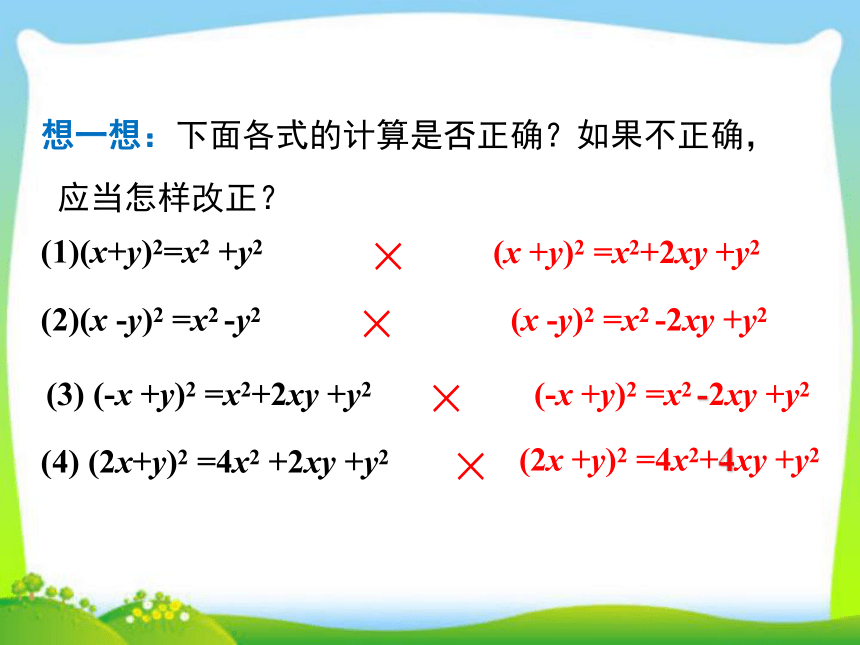 想一想：下面各式的计算是否正确？如果不正确，应当怎样改正？

(1)$(x+y)^2=x^2+y^2$ × $(x+y)^2=x^2+2xy+y^2$

(2)$(x-y)^2=x^2-y^2$ × $(x-y)^2=x^2-2xy+y^2$

(3) $(-x+y)^2=x^2+2xy+y^2$ × $(-x+y)^2=x^2-2xy+y^2$

(4) $(2x+y)^2=4x^2+2xy+y^2$ × $(2x+y)^2=4x^2+4xy+y^2$